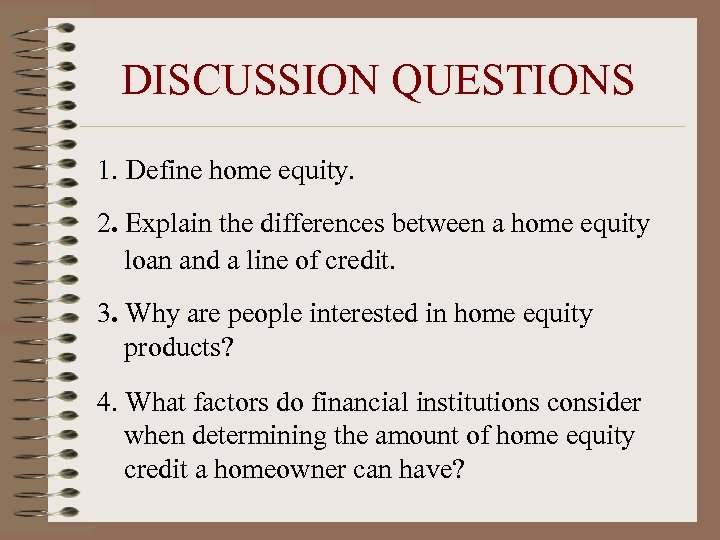 DISCUSSION QUESTIONS

1. Define home equity.

2. Explain the differences between a home equity loan and a line of credit.

3. Why are people interested in home equity products?

4. What factors do financial institutions consider when determining the amount of home equity credit a homeowner can have?